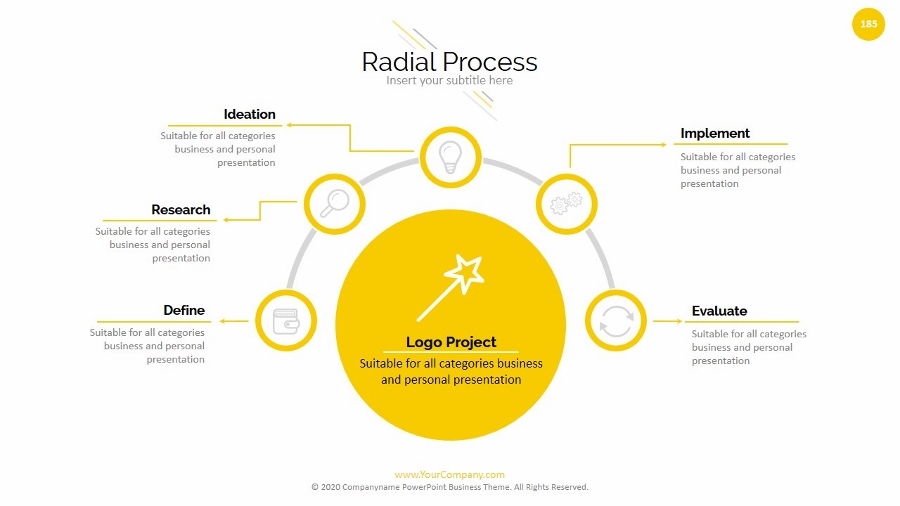 185

Radial Process
Insert your subtitle here

Ideation
Suitable for all categories business and personal presentation

Research
Suitable for all categories business and personal presentation

Define
Suitable for all categories business and personal presentation

Implement
Suitable for all categories business and personal presentation

Evaluate
Suitable for all categories business and personal presentation

Logo Project
Suitable for all categories business and personal presentation

www.YourCompany.com
© 2020 Companyname PowerPoint Business Theme. All Rights Reserved.